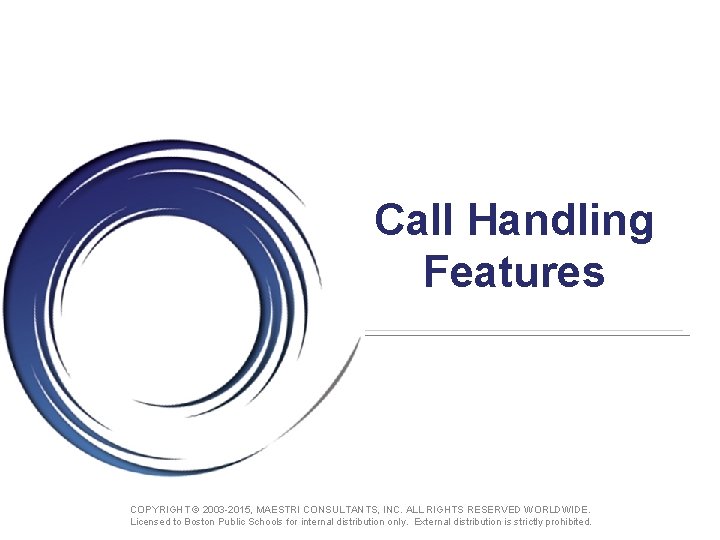 Call Handling Features

COPYRIGHT © 2003-2015, MAESTRI CONSULTANTS, INC. ALL RIGHTS RESERVED WORLDWIDE.
Licensed to Boston Public Schools for internal distribution only. External distribution is strictly prohibited.